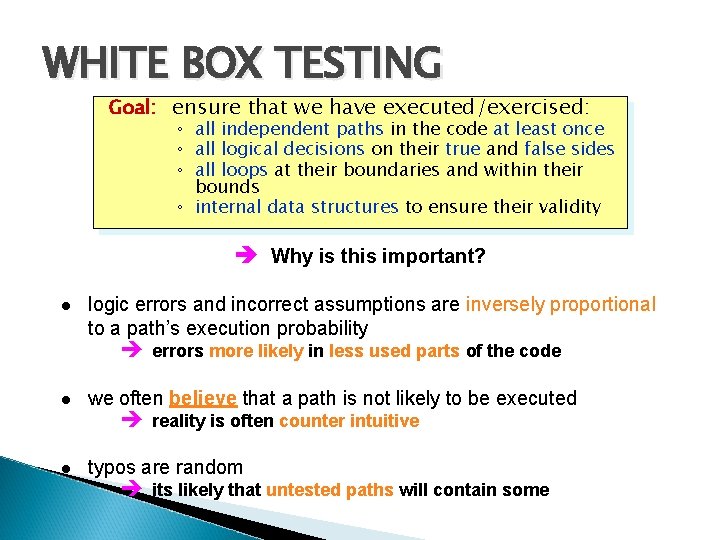 WHITE BOX TESTING

Goal: ensure that we have executed/exercised:
◦ all independent paths in the code at least once
◦ all logical decisions on their true and false sides
◦ all loops at their boundaries and within their bounds
◦ internal data structures to ensure their validity

➔ Why is this important?

● logic errors and incorrect assumptions are inversely proportional to a path's execution probability
➔ errors more likely in less used parts of the code

● we often believe that a path is not likely to be executed
➔ reality is often counter intuitive

● typos are random
➔ its likely that untested paths will contain some